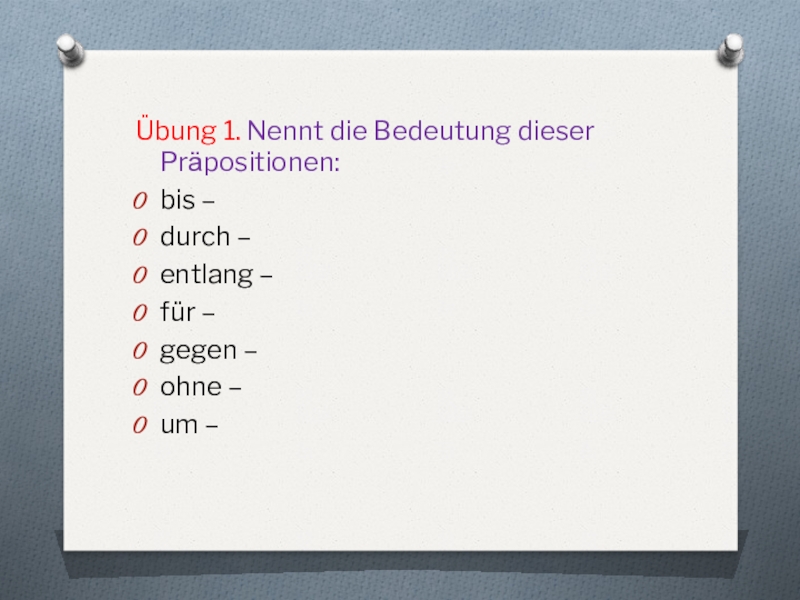 Übung 1. Nennt die Bedeutung dieser Präpositionen:

bis –
durch –
entlang –
für –
gegen –
ohne –
um –